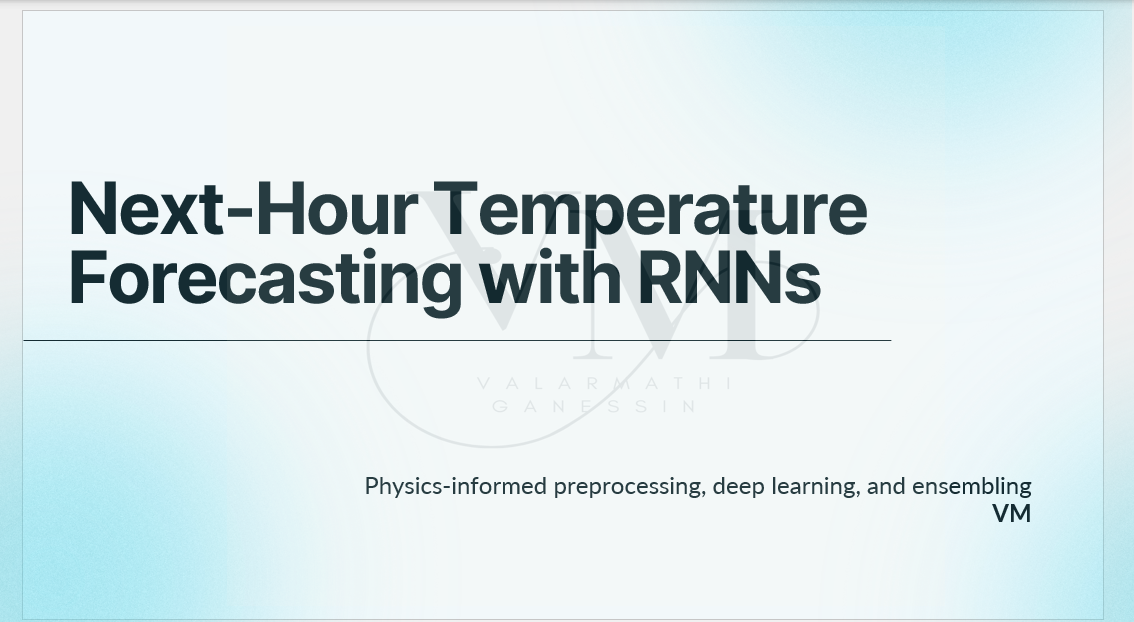 Next-Hour Temperature Forecasting with RNNs

Physics-informed preprocessing, deep learning, and ensembling
VM

VM
VALARMATHI
GANESSIN